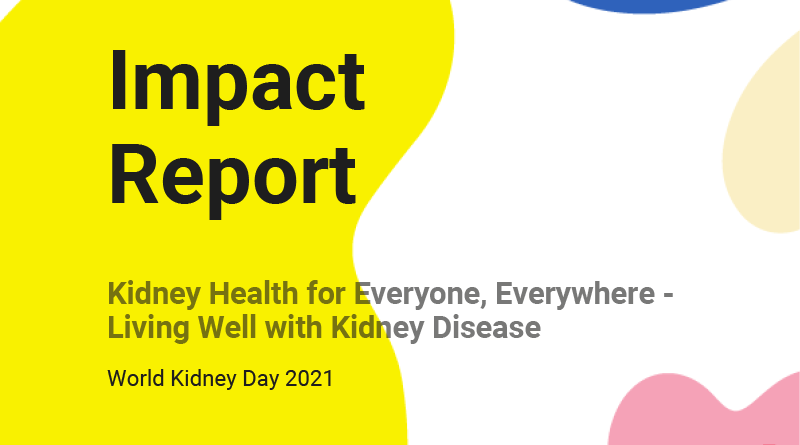 Impact Report

Kidney Health for Everyone, Everywhere - Living Well with Kidney Disease

World Kidney Day 2021